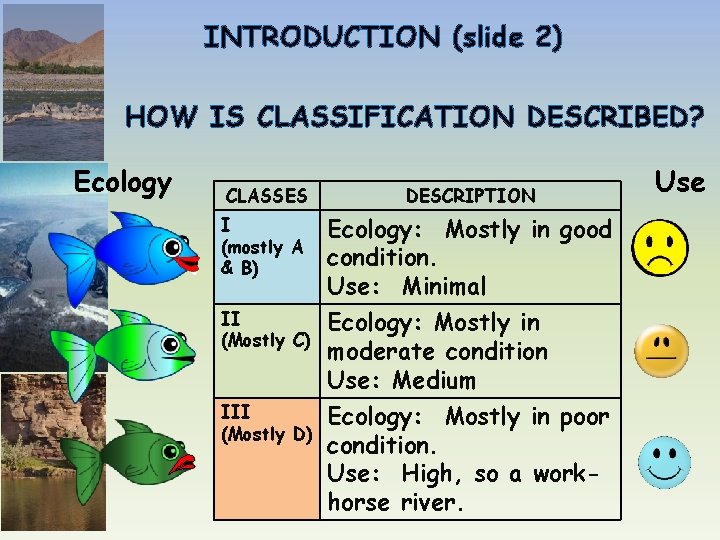 INTRODUCTION (slide 2)

HOW IS CLASSIFICATION DESCRIBED?

Ecology

Use

| CLASSES | DESCRIPTION |
|---|---|
| I (mostly A & B) | Ecology: Mostly in good condition. Use: Minimal |
| II (Mostly C) | Ecology: Mostly in moderate condition Use: Medium |
| III (Mostly D) | Ecology: Mostly in poor condition. Use: High, so a work-horse river. |